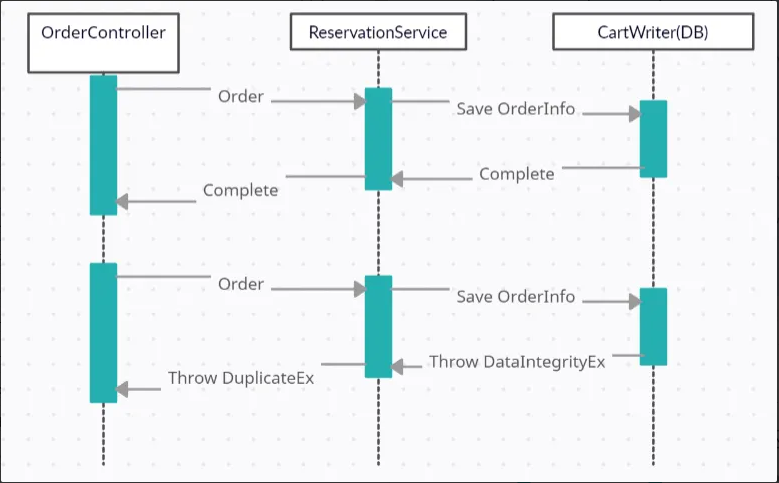 OrderController

ReservationService

CartWriter(DB)

Order

Save OrderInfo

Complete

Complete

Order

Save OrderInfo

Throw DataIntegrityEx

Throw DuplicateEx